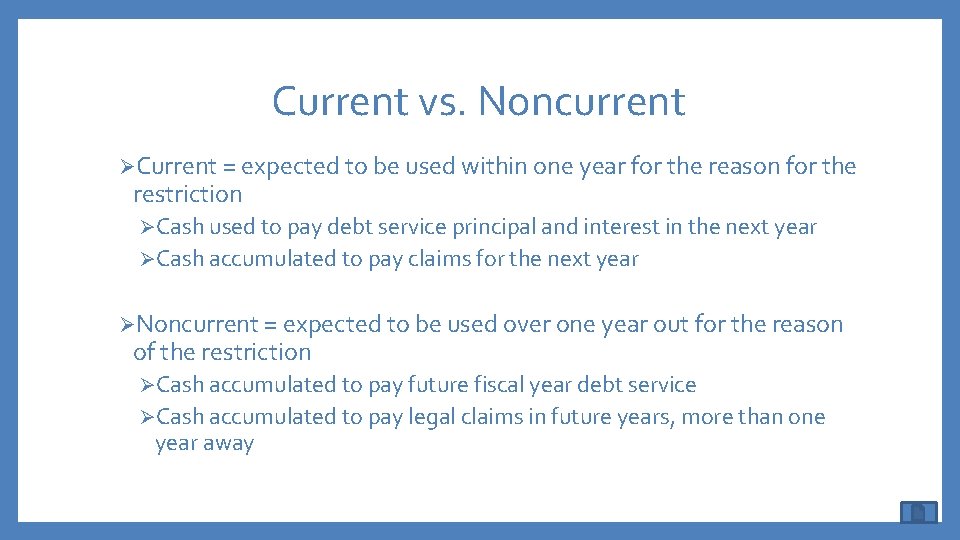 Current vs. Noncurrent

➢Current = expected to be used within one year for the reason for the restriction

➢Cash used to pay debt service principal and interest in the next year

➢Cash accumulated to pay claims for the next year

➢Noncurrent = expected to be used over one year out for the reason of the restriction

➢Cash accumulated to pay future fiscal year debt service

➢Cash accumulated to pay legal claims in future years, more than one year away